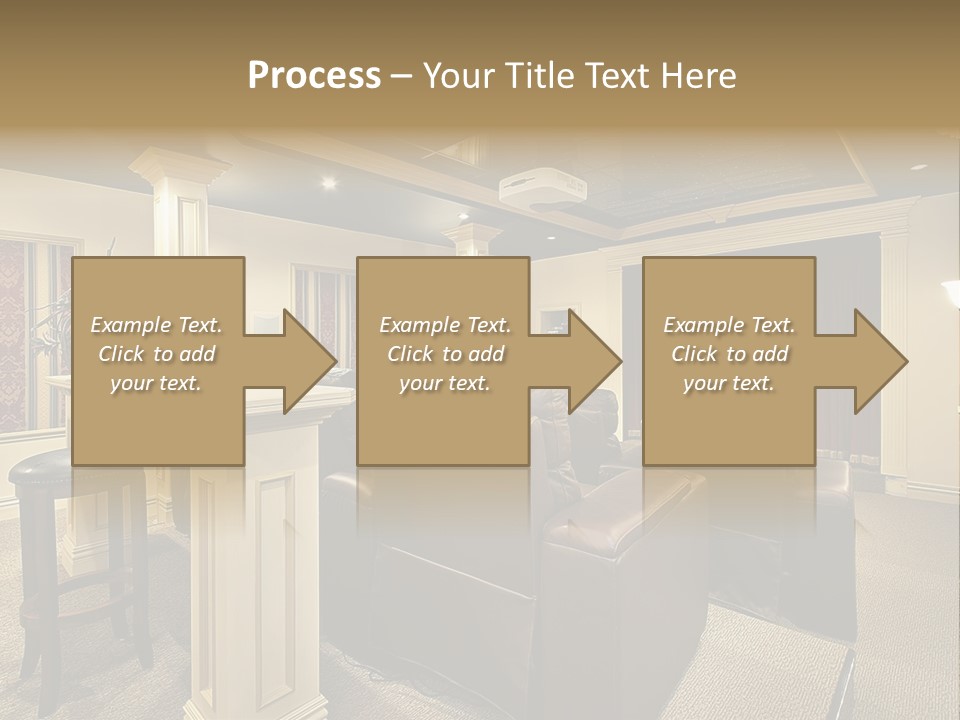 Process – Your Title Text Here

Example Text. Click to add your text.

Example Text. Click to add your text.

Example Text. Click to add your text.